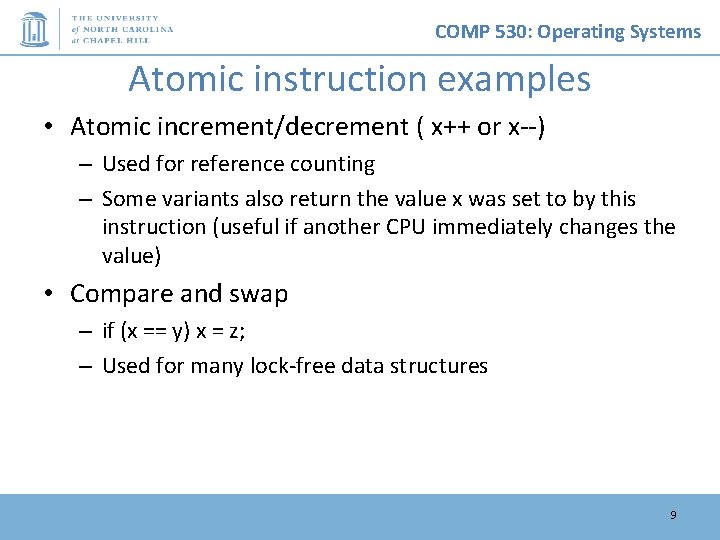 THE UNIVERSITY of NORTH CAROLINA at CHAPEL HILL

COMP 530: Operating Systems

Atomic instruction examples

• Atomic increment/decrement ( x++ or x--)

– Used for reference counting

– Some variants also return the value x was set to by this instruction (useful if another CPU immediately changes the value)

• Compare and swap

– if (x == y) x = z;

– Used for many lock-free data structures

9